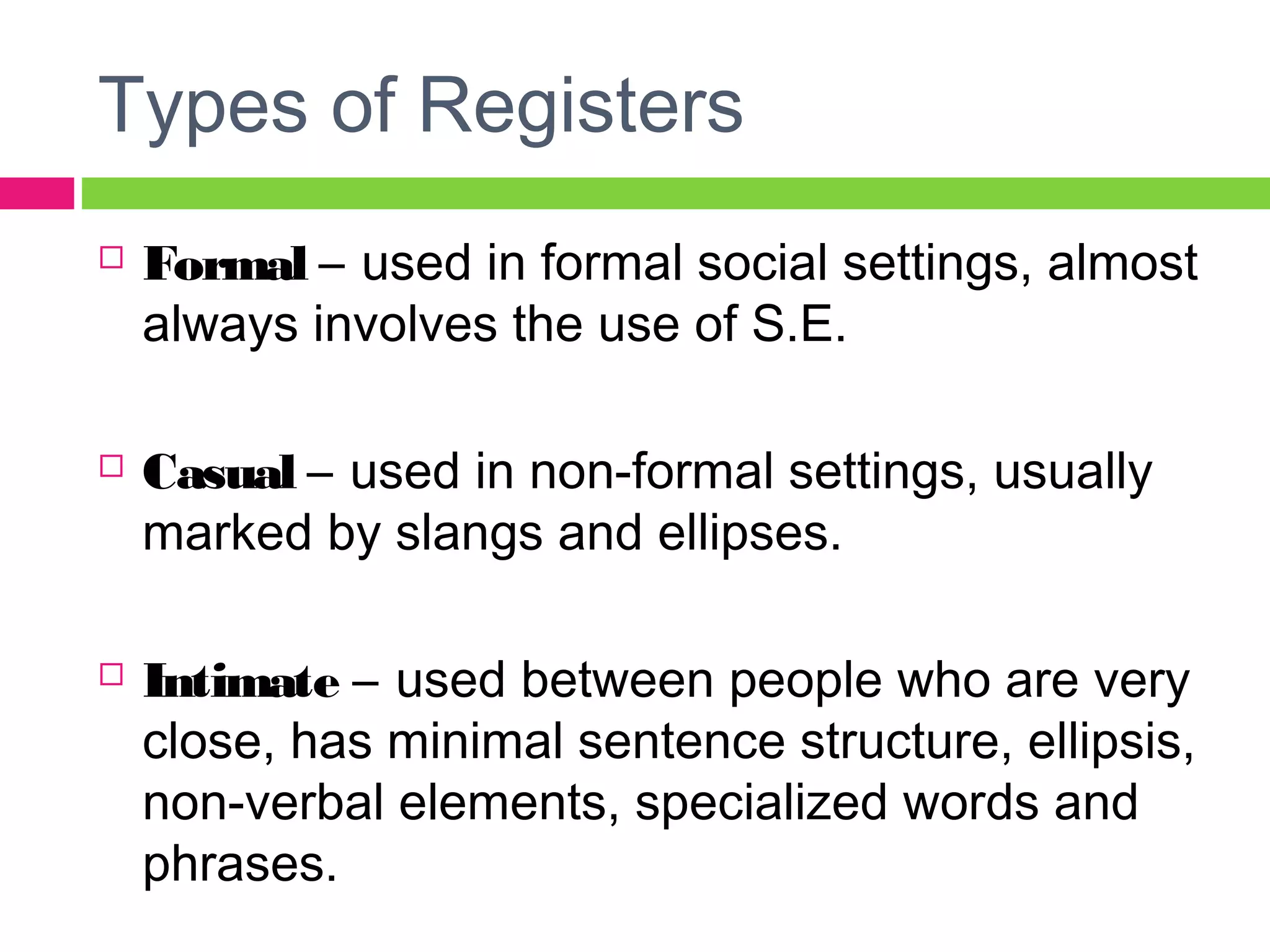 Types of Registers

Formal – used in formal social settings, almost always involves the use of S.E.

Casual – used in non-formal settings, usually marked by slangs and ellipses.

Intimate – used between people who are very close, has minimal sentence structure, ellipsis, non-verbal elements, specialized words and phrases.